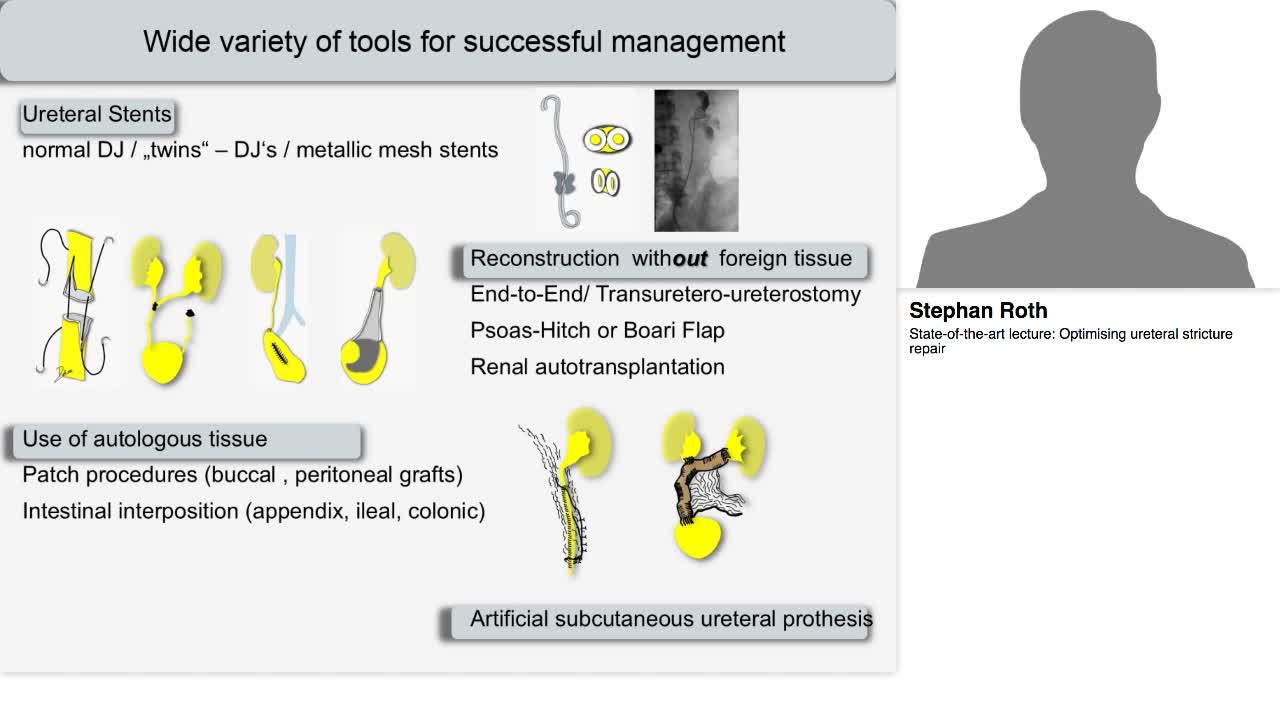 Wide variety of tools for successful management

Ureteral Stents
normal DJ / „twins“ – DJ‘s / metallic mesh stents

Reconstruction without foreign tissue
End-to-End/ Transuretero-ureterostomy
Psoas-Hitch or Boari Flap
Renal autotransplantation

Use of autologous tissue
Patch procedures (buccal , peritoneal grafts)
Intestinal interposition (appendix, ileal, colonic)

Artificial subcutaneous ureteral prothesis

Stephan Roth
State-of-the-art lecture: Optimising ureteral stricture repair